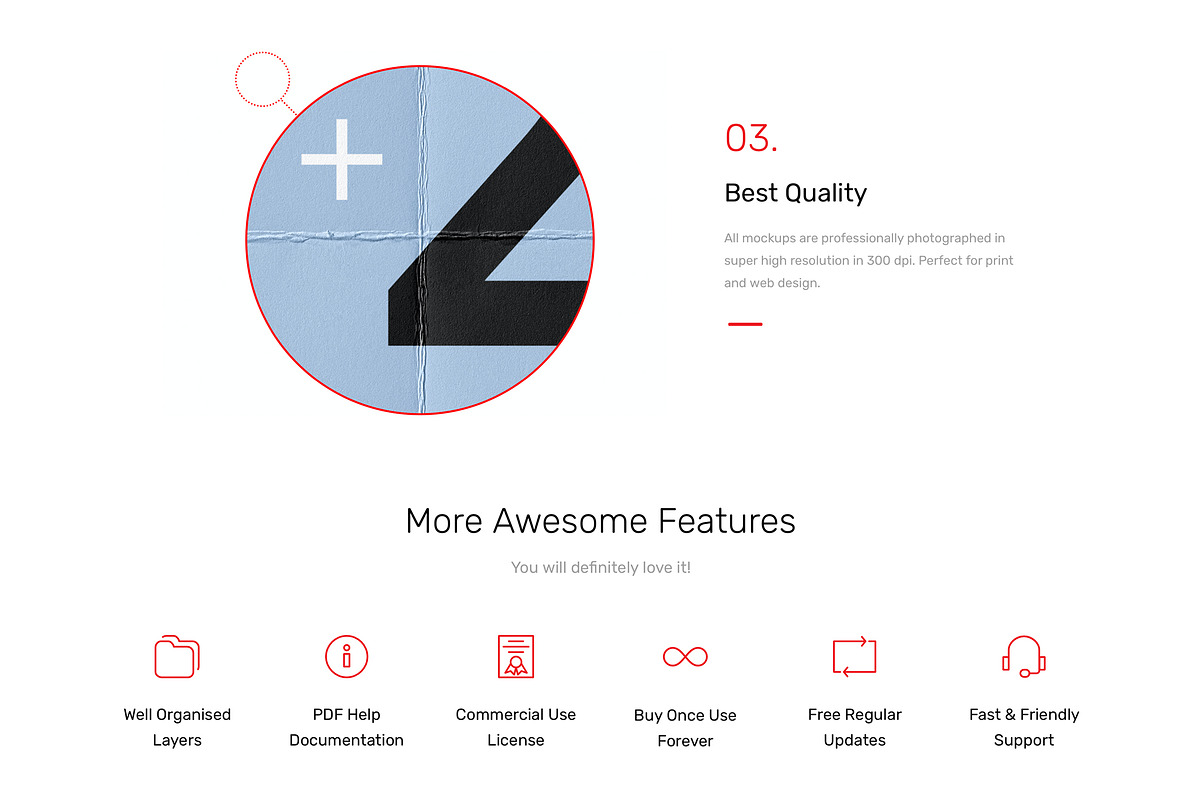 03.

Best Quality

All mockups are professionally photographed in super high resolution in 300 dpi. Perfect for print and web design.

More Awesome Features

You will definitely love it!

Well Organised Layers

PDF Help Documentation

Commercial Use License

Buy Once Use Forever

Free Regular Updates

Fast & Friendly Support